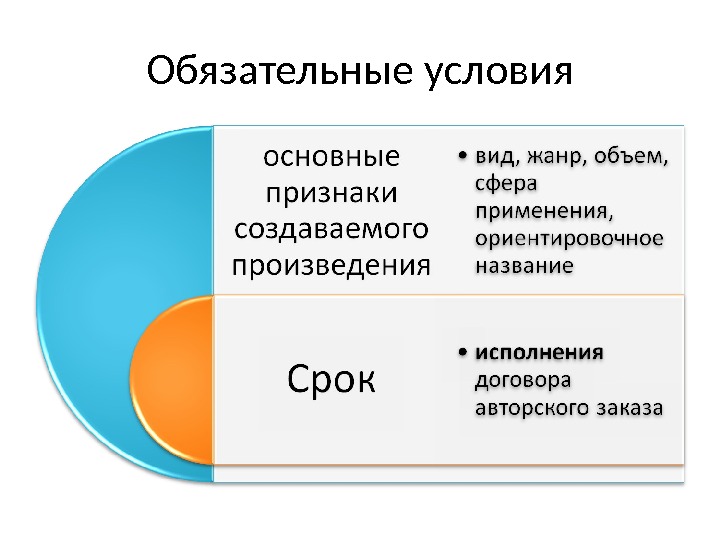 Обязательные условия

основные признаки создаваемого произведения

• вид, жанр, объем, сфера применения, ориентировочное название

Срок

• исполнения договора авторского заказа